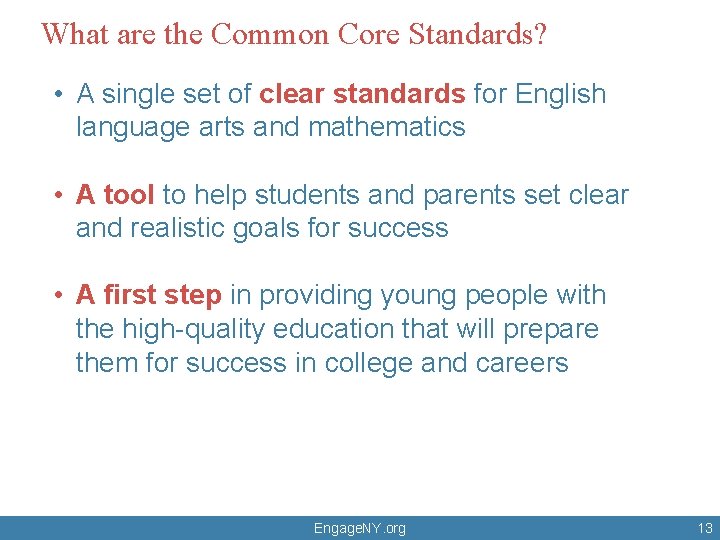 What are the Common Core Standards?

• A single set of clear standards for English language arts and mathematics

• A tool to help students and parents set clear and realistic goals for success

• A first step in providing young people with the high-quality education that will prepare them for success in college and careers

EngageNY.org

13